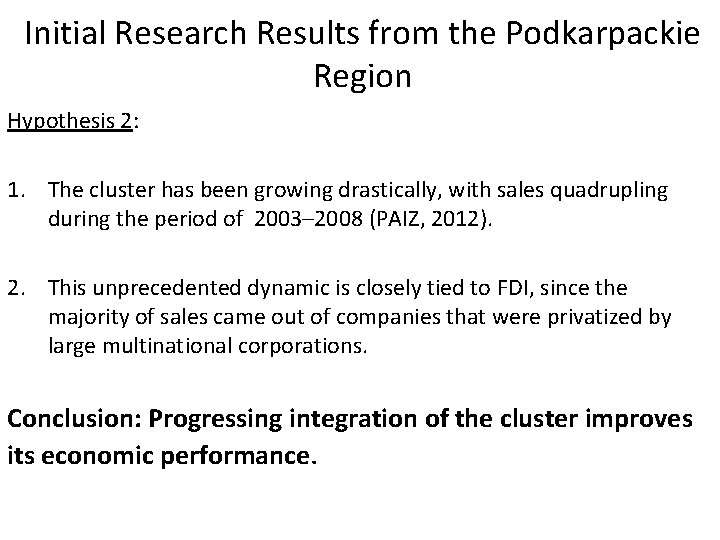 Initial Research Results from the Podkarpackie Region

Hypothesis 2:

1. The cluster has been growing drastically, with sales quadrupling during the period of 2003–2008 (PAIZ, 2012).

2. This unprecedented dynamic is closely tied to FDI, since the majority of sales came out of companies that were privatized by large multinational corporations.

Conclusion: Progressing integration of the cluster improves its economic performance.